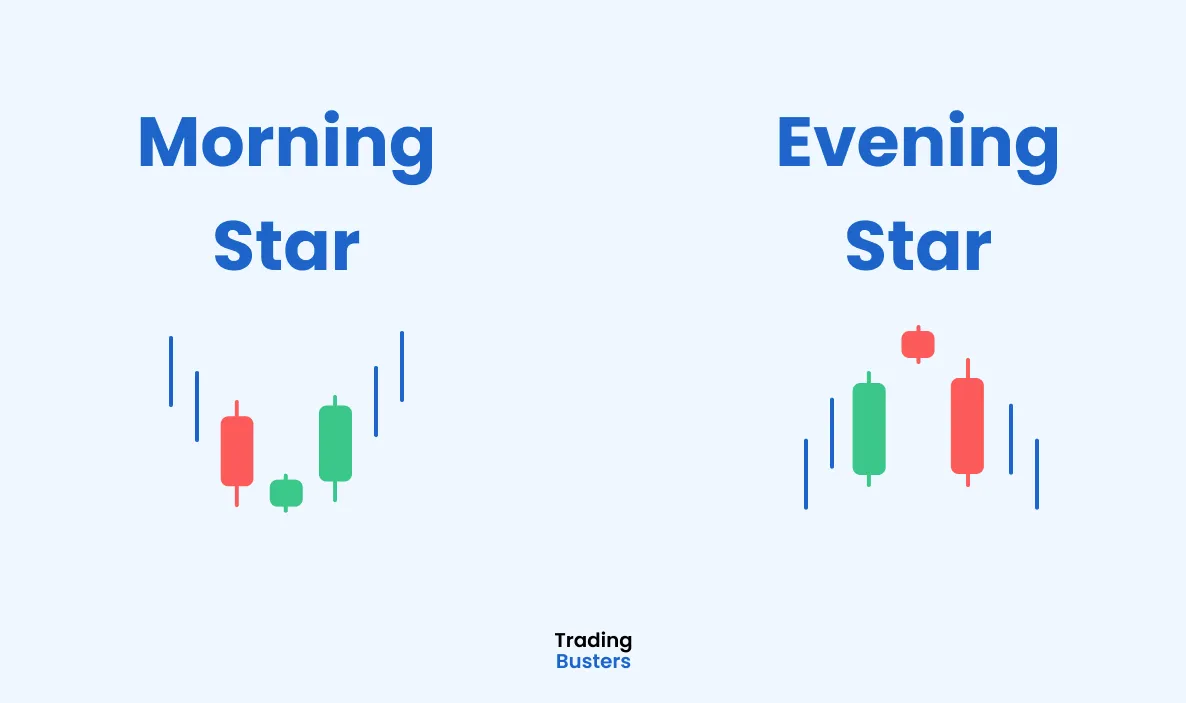 Morning Star

Evening Star

Trading
Busters